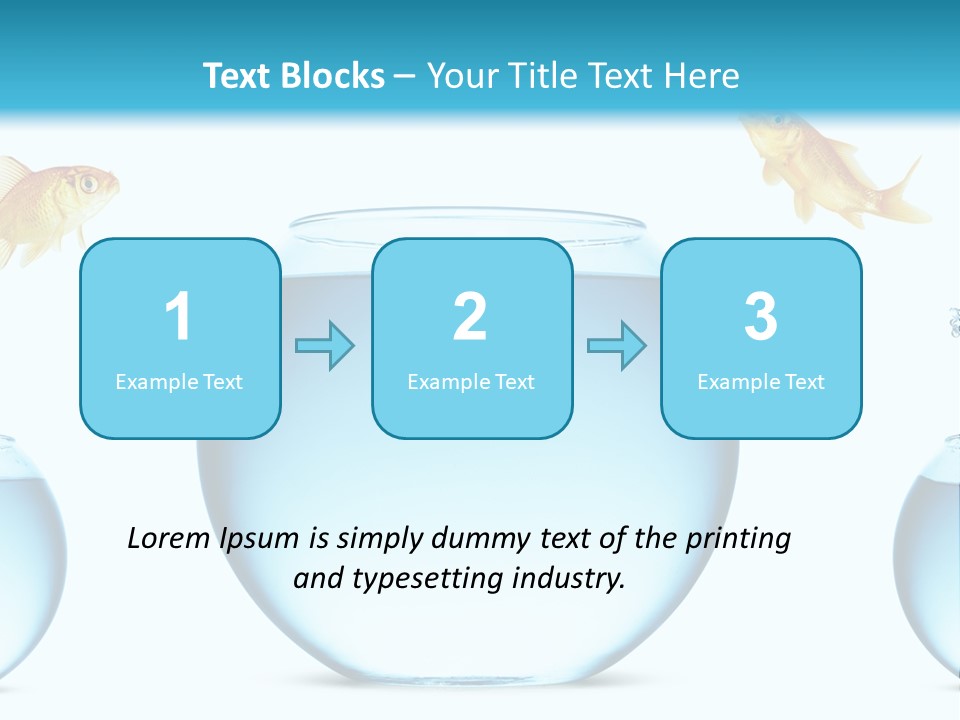 Text Blocks – Your Title Text Here

1
Example Text

2
Example Text

3
Example Text

Lorem Ipsum is simply dummy text of the printing and typesetting industry.